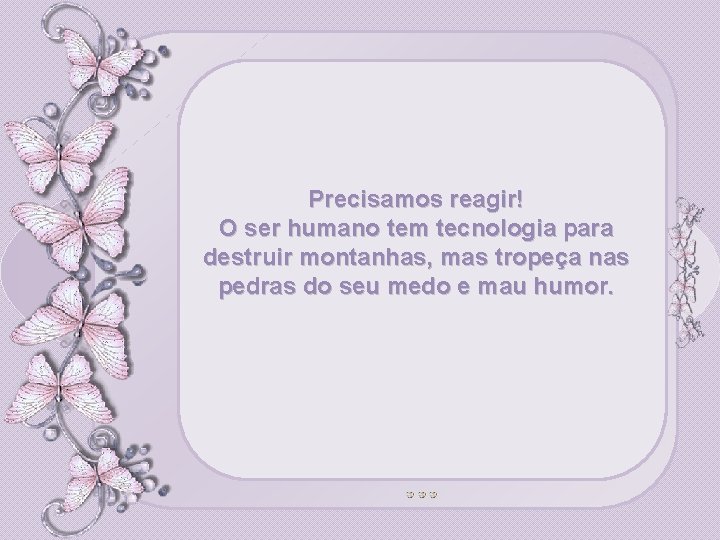 Precisamos reagir!
O ser humano tem tecnologia para destruir montanhas, mas tropeça nas pedras do seu medo e mau humor.